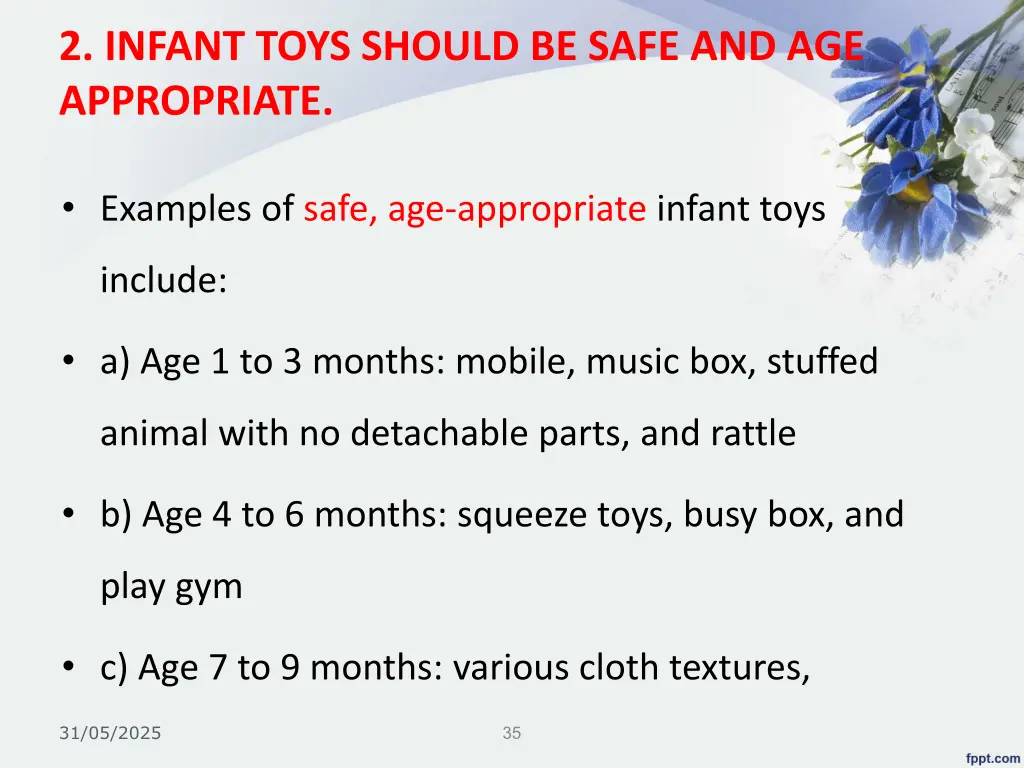 2. INFANT TOYS SHOULD BE SAFE AND AGE APPROPRIATE.

• Examples of safe, age-appropriate infant toys include:

• a) Age 1 to 3 months: mobile, music box, stuffed animal with no detachable parts, and rattle

• b) Age 4 to 6 months: squeeze toys, busy box, and play gym

• c) Age 7 to 9 months: various cloth textures,

31/05/2025

35

fppt.com